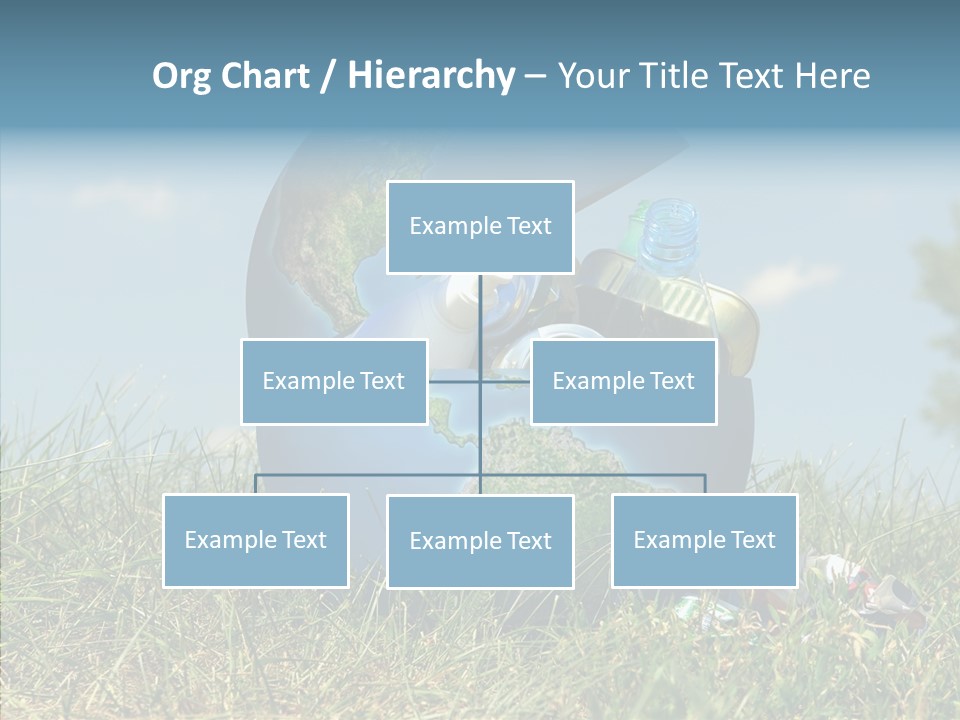 Org Chart / Hierarchy – Your Title Text Here

Example Text

Example Text

Example Text

Example Text

Example Text

Example Text